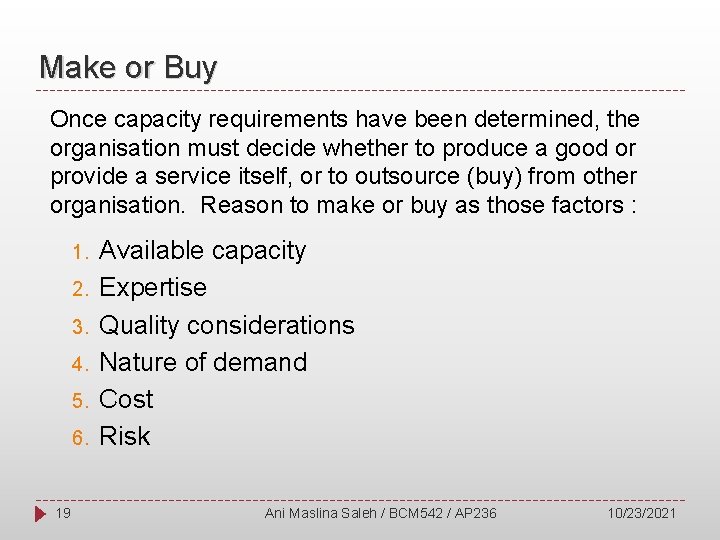 Make or Buy

Once capacity requirements have been determined, the organisation must decide whether to produce a good or provide a service itself, or to outsource (buy) from other organisation.  Reason to make or buy as those factors :

1. Available capacity
2. Expertise
3. Quality considerations
4. Nature of demand
5. Cost
6. Risk

19 Ani Maslina Saleh / BCM542 / AP236 10/23/2021